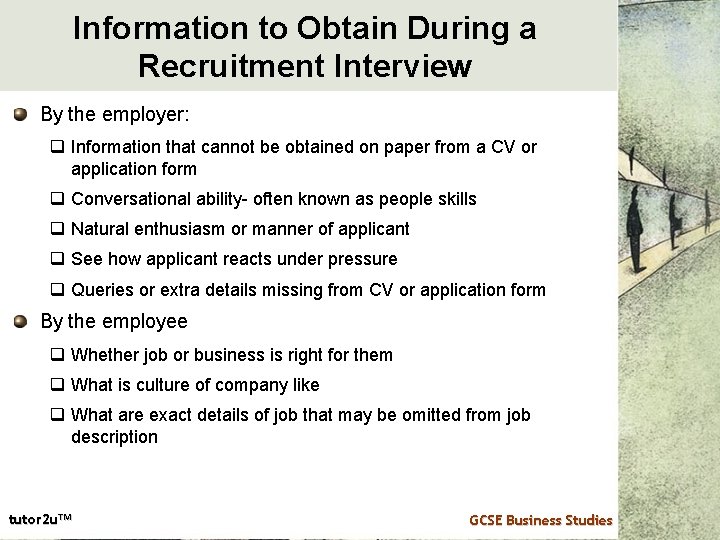 Information to Obtain During a Recruitment Interview

By the employer:

Information that cannot be obtained on paper from a CV or application form

Conversational ability- often known as people skills

Natural enthusiasm or manner of applicant

See how applicant reacts under pressure

Queries or extra details missing from CV or application form

By the employee

Whether job or business is right for them

What is culture of company like

What are exact details of job that may be omitted from job description

tutor2u™

GCSE Business Studies